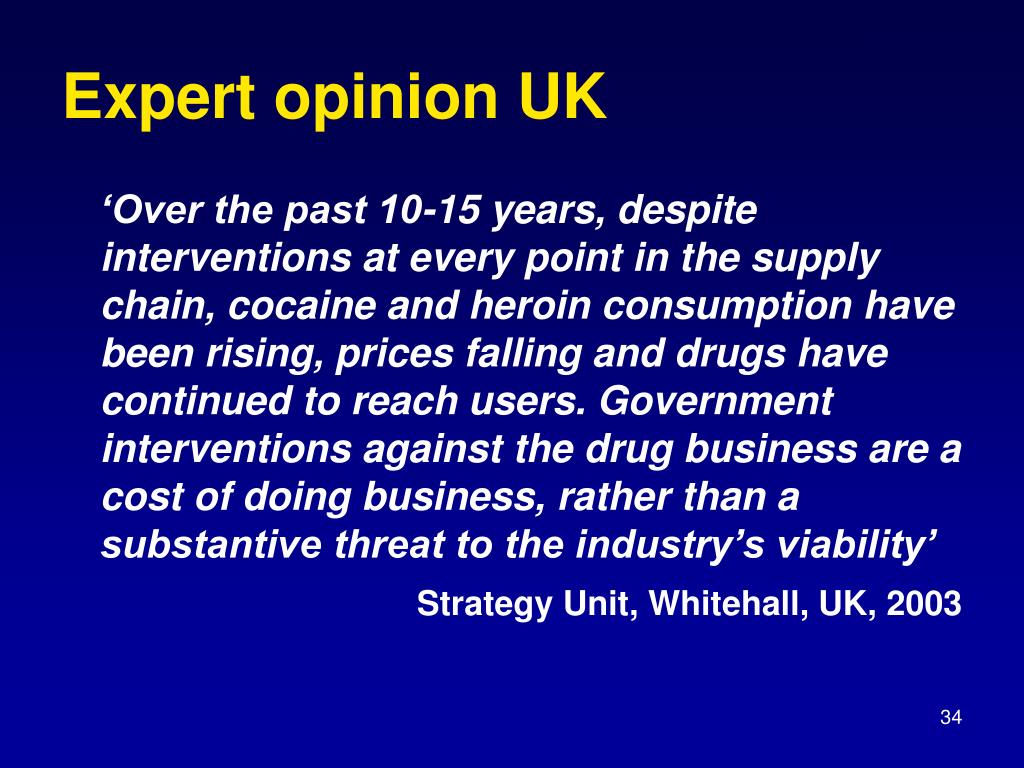 Expert opinion UK

‘Over the past 10-15 years, despite interventions at every point in the supply chain, cocaine and heroin consumption have been rising, prices falling and drugs have continued to reach users. Government interventions against the drug business are a cost of doing business, rather than a substantive threat to the industry’s viability’

Strategy Unit, Whitehall, UK, 2003

34